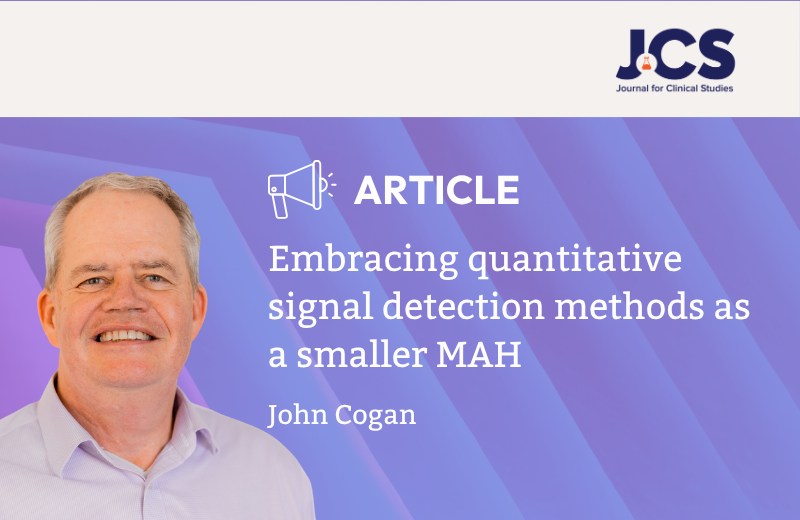 JCS
Journal for Clinical Studies

ARTICLE

Embracing quantitative signal detection methods as a smaller MAH

John Cogan